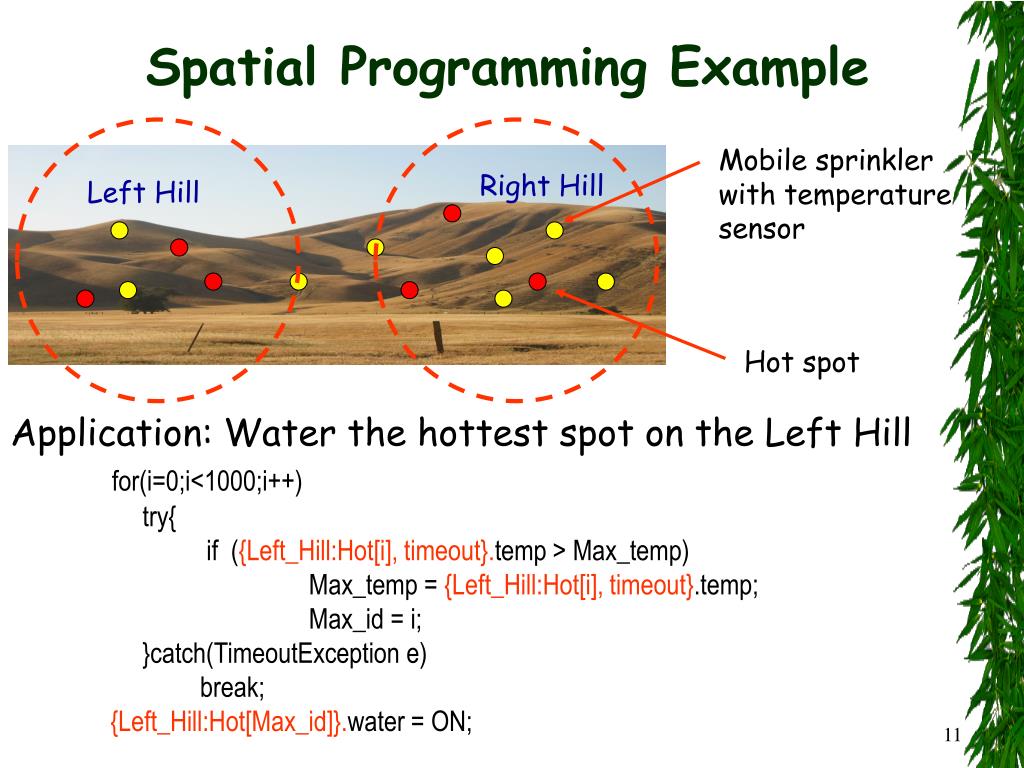 Spatial Programming Example

Left Hill

Right Hill

Mobile sprinkler with temperature sensor

Hot spot

Application: Water the hottest spot on the Left Hill

for(i=0;i<1000;i++)
try{
if ({Left_Hill:Hot[i], timeout}.temp > Max_temp)
Max_temp = {Left_Hill:Hot[i], timeout}.temp;
Max_id = i;
}catch(TimeoutException e)
break;
{Left_Hill:Hot[Max_id]}.water = ON;

11